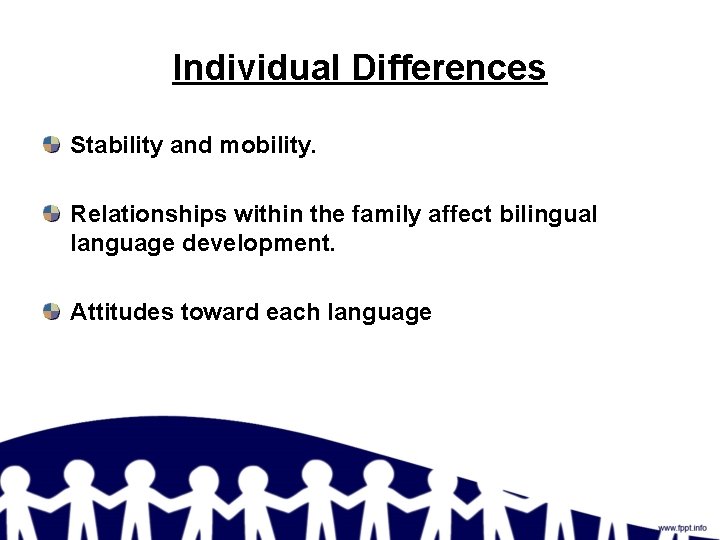 Individual Differences

Stability and mobility.

Relationships within the family affect bilingual language development.

Attitudes toward each language

www.fppt.info